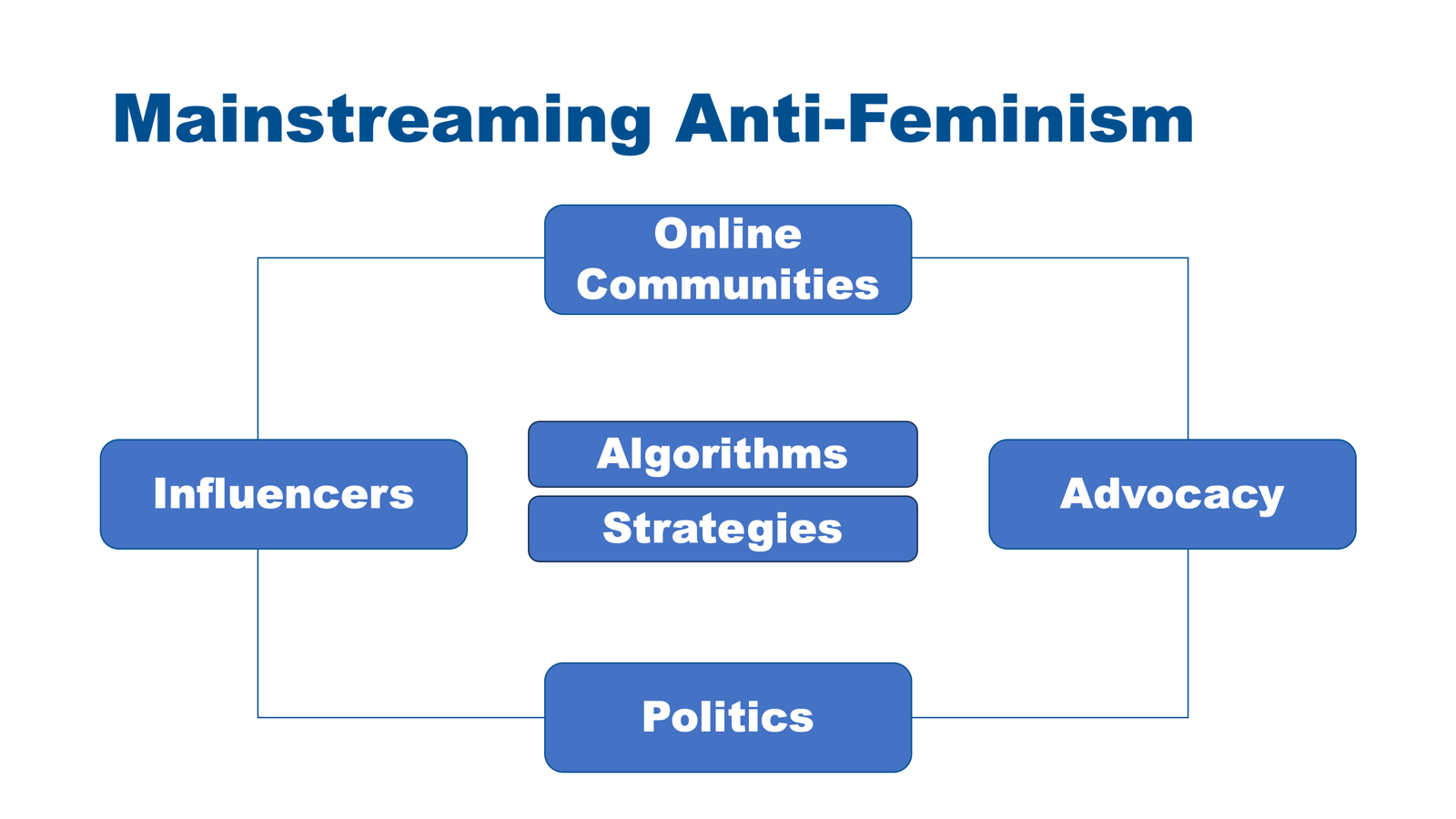 Mainstreaming Anti-Feminism

Online Communities

Influencers

Algorithms

Strategies

Advocacy

Politics